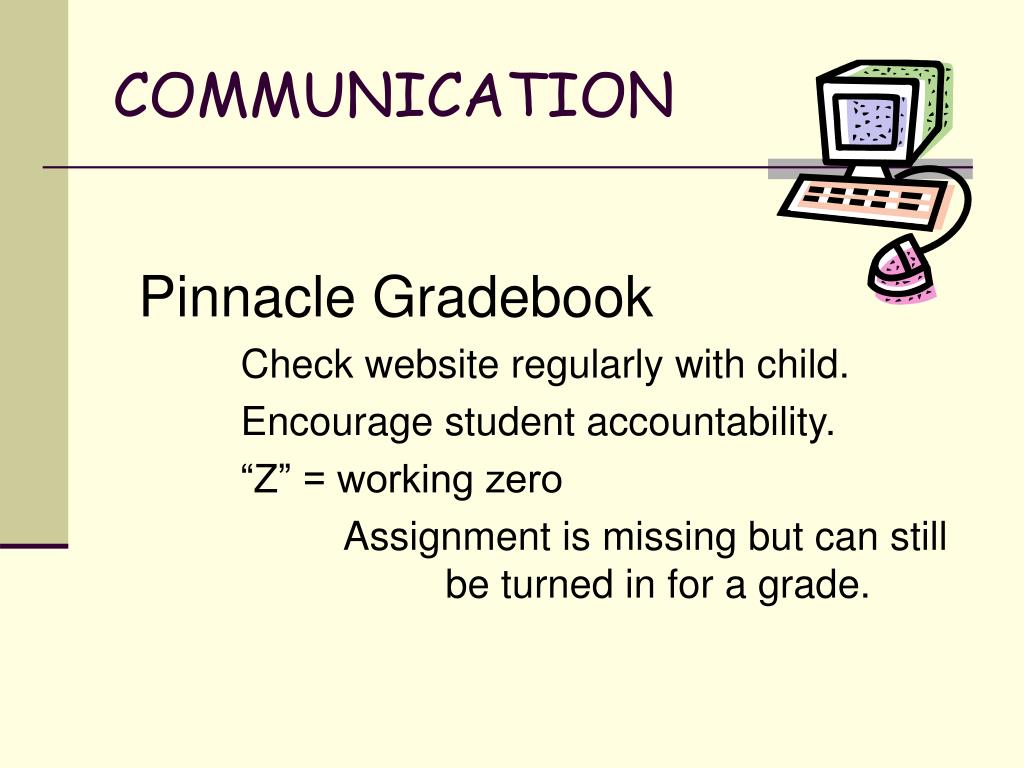 COMMUNICATION

Pinnacle Gradebook

Check website regularly with child.

Encourage student accountability.

“Z” = working zero

Assignment is missing but can still be turned in for a grade.